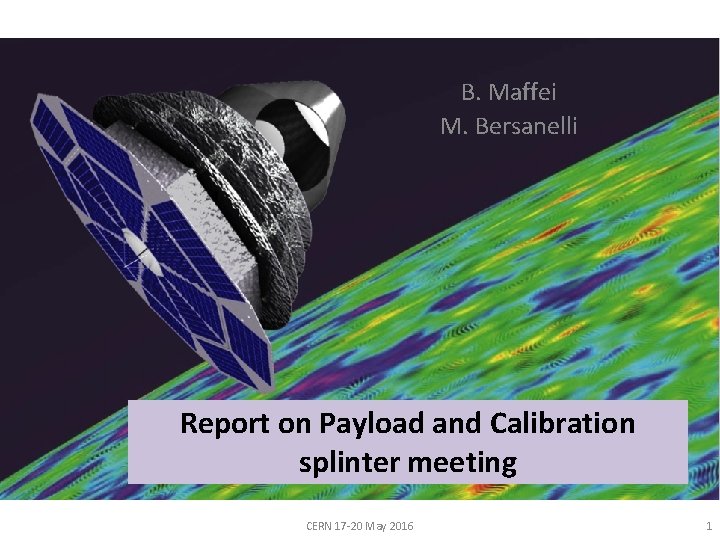 B. Maffei
M. Bersanelli

Report on Payload and Calibration splinter meeting

CERN 17-20 May 2016

1